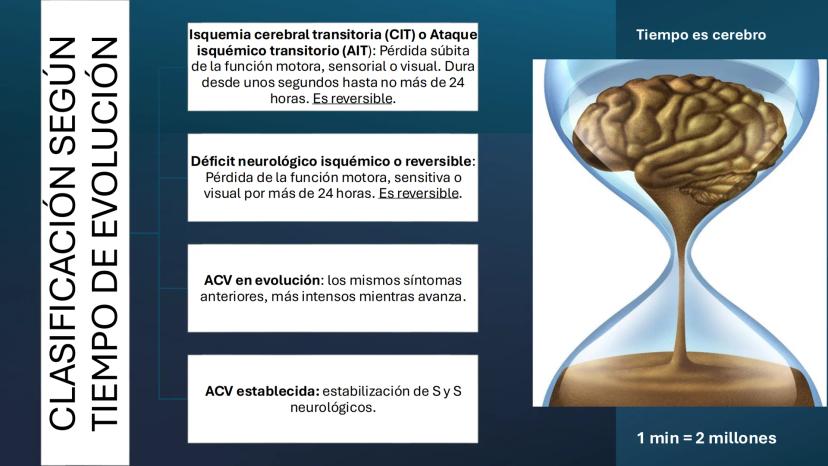 CLASIFICACIÓN SEGÚN TIEMPO DE EVOLUCIÓN

Isquemia cerebral transitoria (CIT) o Ataque isquémico transitorio (AIT): Pérdida súbita de la función motora, sensorial o visual. Dura desde unos segundos hasta no más de 24 horas. Es reversible.

Déficit neurológico isquémico o reversible: Pérdida de la función motora, sensitiva o visual por más de 24 horas. Es reversible.

ACV en evolución: los mismos síntomas anteriores, más intensos mientras avanza.

ACV establecida: estabilización de S y S neurológicos.

Tiempo es cerebro

1 min = 2 millones